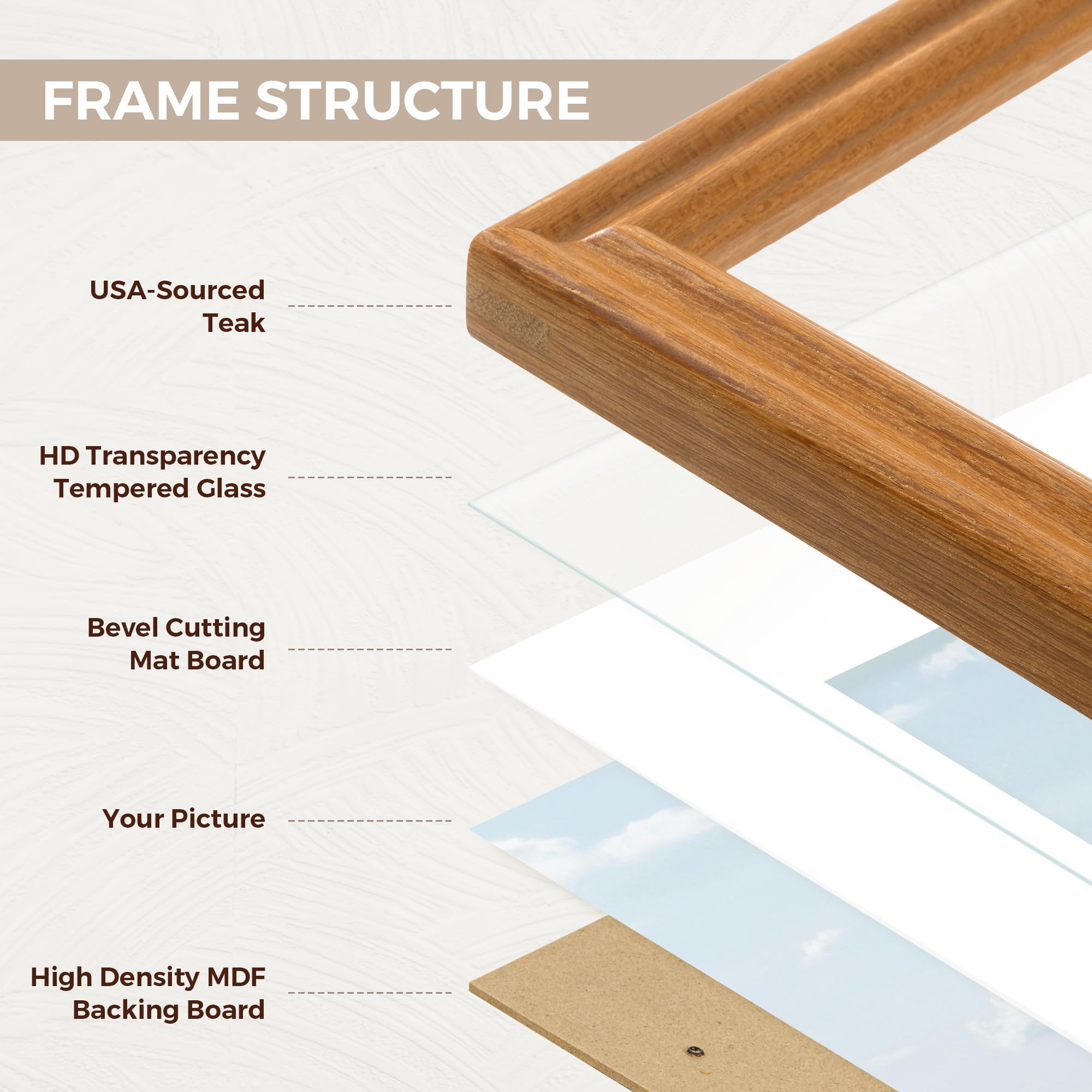 FRAME STRUCTURE

USA-Sourced Teak

HD Transparency Tempered Glass

Bevel Cutting Mat Board

Your Picture

High Density MDF Backing Board